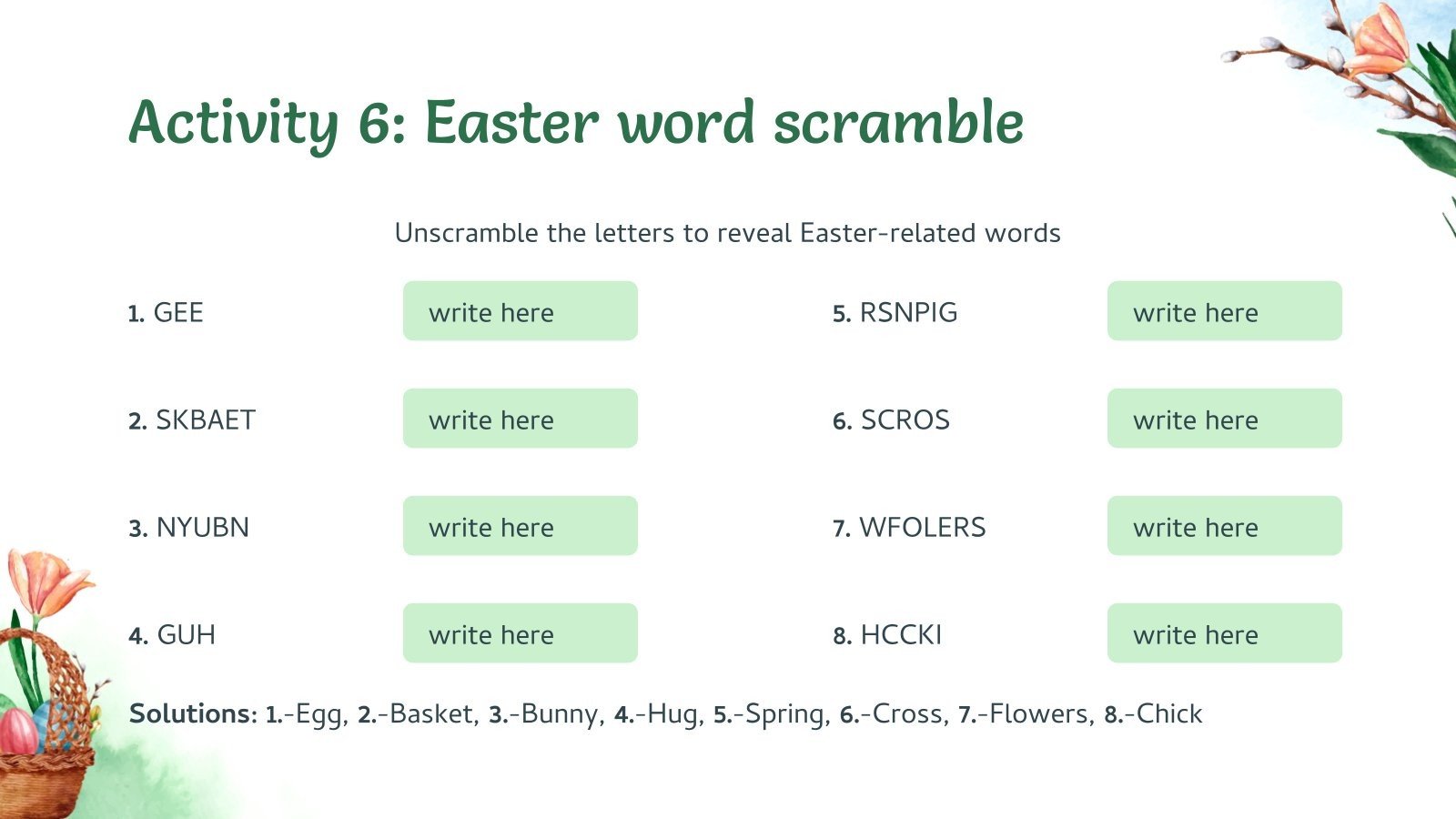 Activity 6: Easter word scramble

Unscramble the letters to reveal Easter-related words

1. GEE write here

2. SKBAET write here

3. NYUBN write here

4. GUH write here

5. RSNPIG write here

6. SCROS write here

7. WFOLERS write here

8. HCCKI write here

Solutions: 1.-Egg, 2.-Basket, 3.-Bunny, 4.-Hug, 5.-Spring, 6.-Cross, 7.-Flowers, 8.-Chick